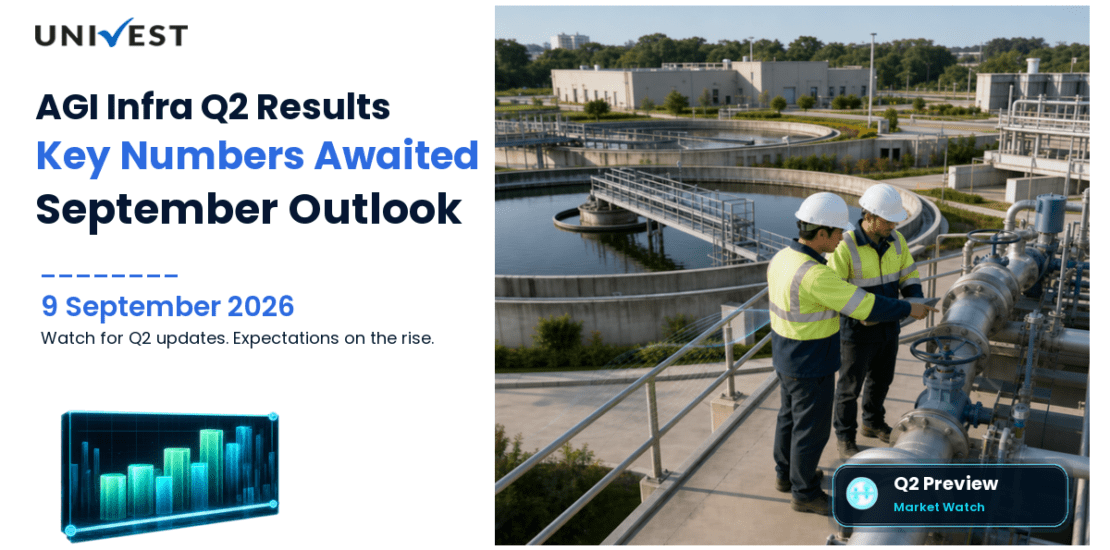 UNIVEST

AGI Infra Q2 Results
Key Numbers Awaited
September Outlook

9 September 2026
Watch for Q2 updates. Expectations on the rise.

Q2 Preview
Market Watch